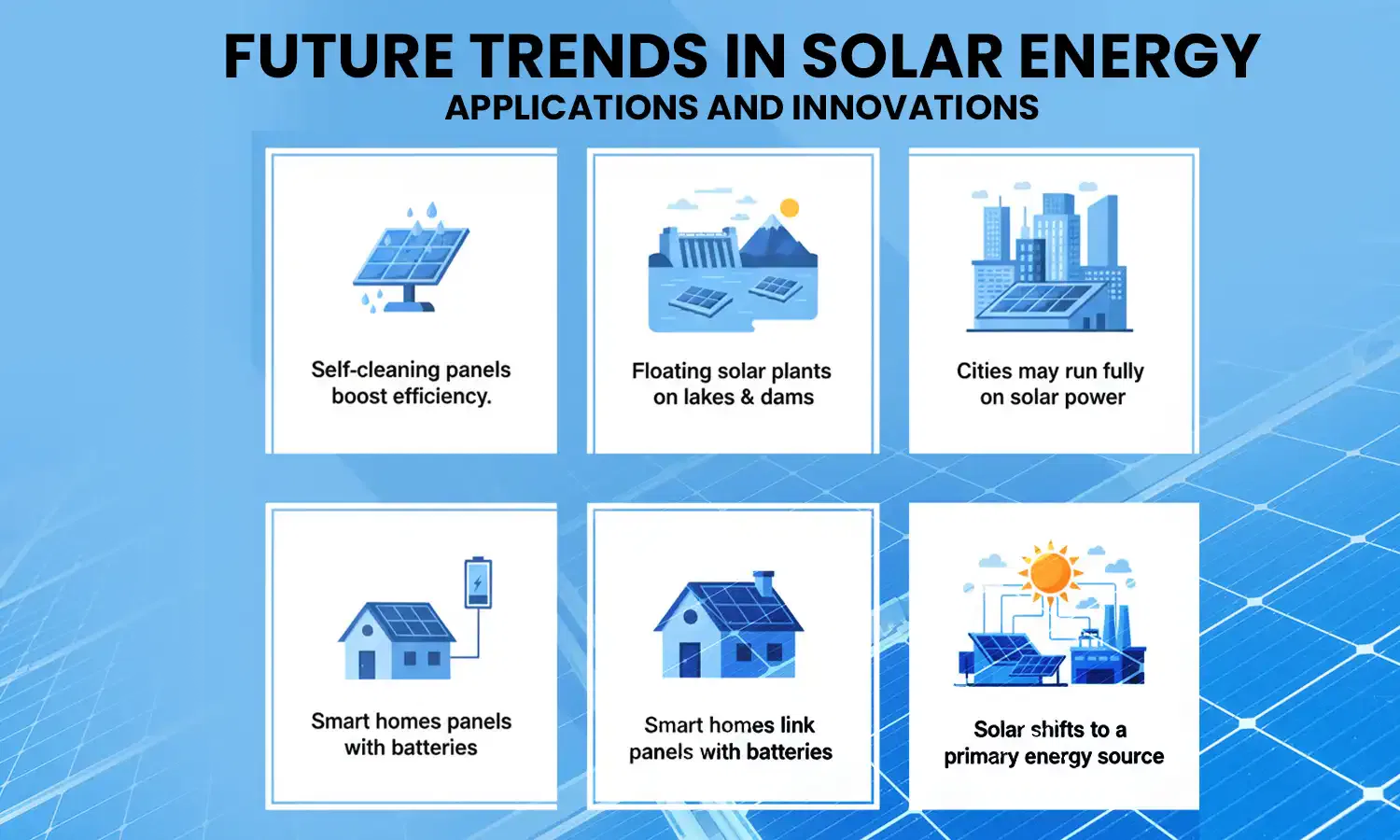 FUTURE TRENDS IN SOLAR ENERGY
APPLICATIONS AND INNOVATIONS

Self-cleaning panels boost efficiency.

Floating solar plants on lakes & dams

Cities may run fully on solar power

Smart homes panels with batteries

Smart homes link panels with batteries

Solar shifts to a primary energy source